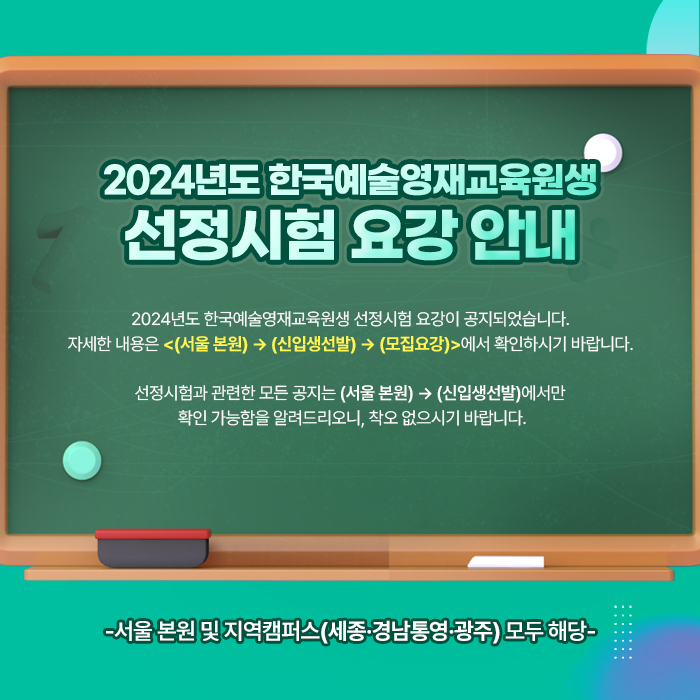 2024년도 한국예술영재교육원생
선정시험 요강 안내

2024년도 한국예술영재교육원생 선정시험 요강이 공지되었습니다.
자세한 내용은 <(서울 본원) → (신입생선발) → (모집요강)>에서 확인하시기 바랍니다.

선정시험과 관련한 모든 공지는 (서울 본원) → (신입생선발)에서만
확인 가능함을 알려드리오니, 착오 없으시기 바랍니다.

-서울 본원 및 지역캠퍼스(세종·경남통영·광주) 모두 해당-